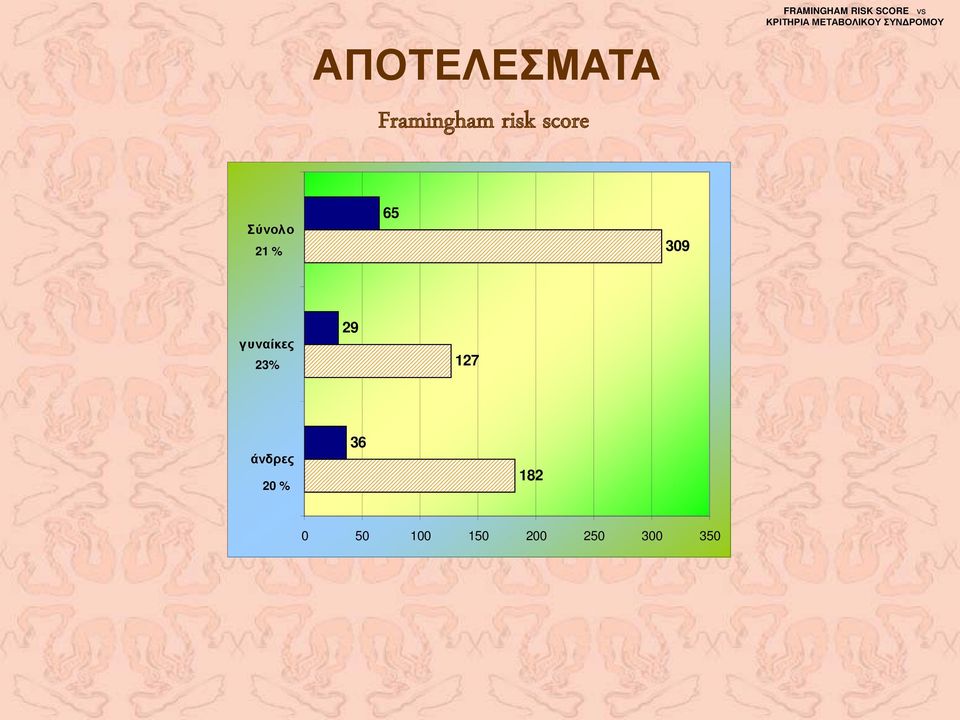 FRAMINGHAM RISK SCORE vs
ΚΡΙΤΗΡΙΑ ΜΕΤΑΒΟΛΙΚΟΥ ΣΥΝΔΡΟΜΟΥ

ΑΠΟΤΕΛΕΣΜΑΤΑ

Framingham risk score

Σύνολο
21 %

65
309

γυναίκες
23%

29
127

άνδρες
20 %

36
182

0 50 100 150 200 250 300 350